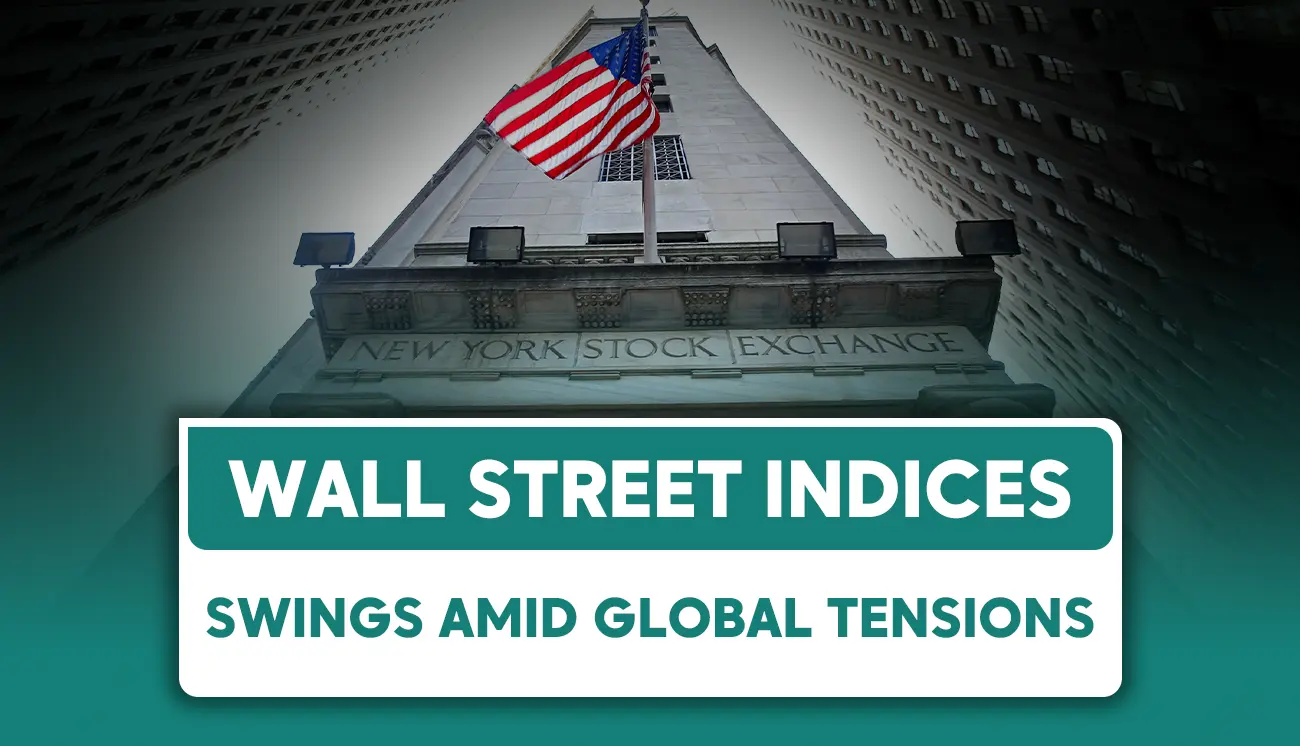 NEW YORK STOCK EXCHANGE

WALL STREET INDICES

SWINGS AMID GLOBAL TENSIONS